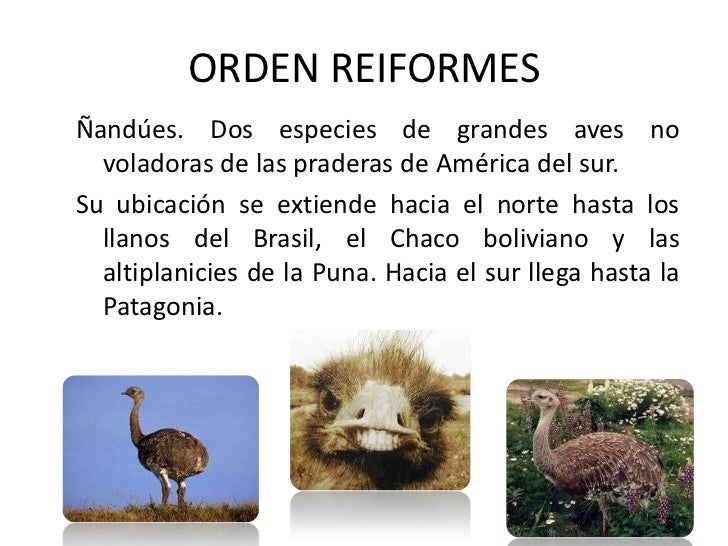 ORDEN REIFORMES

Ñandúes. Dos especies de grandes aves no voladoras de las praderas de América del sur.

Su ubicación se extiende hacia el norte hasta los llanos del Brasil, el Chaco boliviano y las altiplanicies de la Puna. Hacia el sur llega hasta la Patagonia.